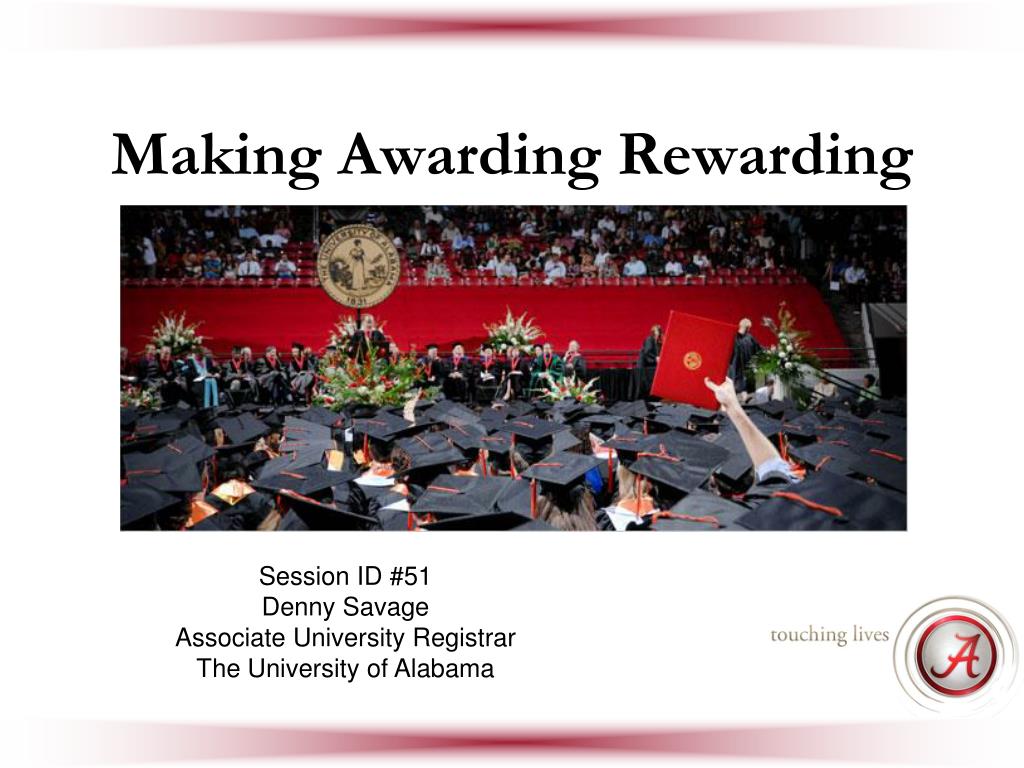 Making Awarding Rewarding

THE UNIVERSITY OF ALABAMA
1831

Session ID #51
Denny Savage
Associate University Registrar
The University of Alabama

touching lives

A